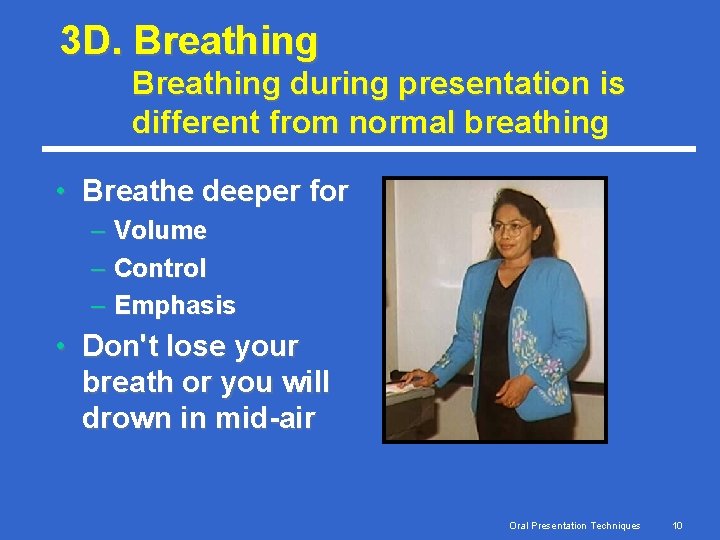 3D. Breathing

Breathing during presentation is different from normal breathing

• Breathe deeper for
– Volume
– Control
– Emphasis

• Don't lose your breath or you will drown in mid-air

Oral Presentation Techniques 10